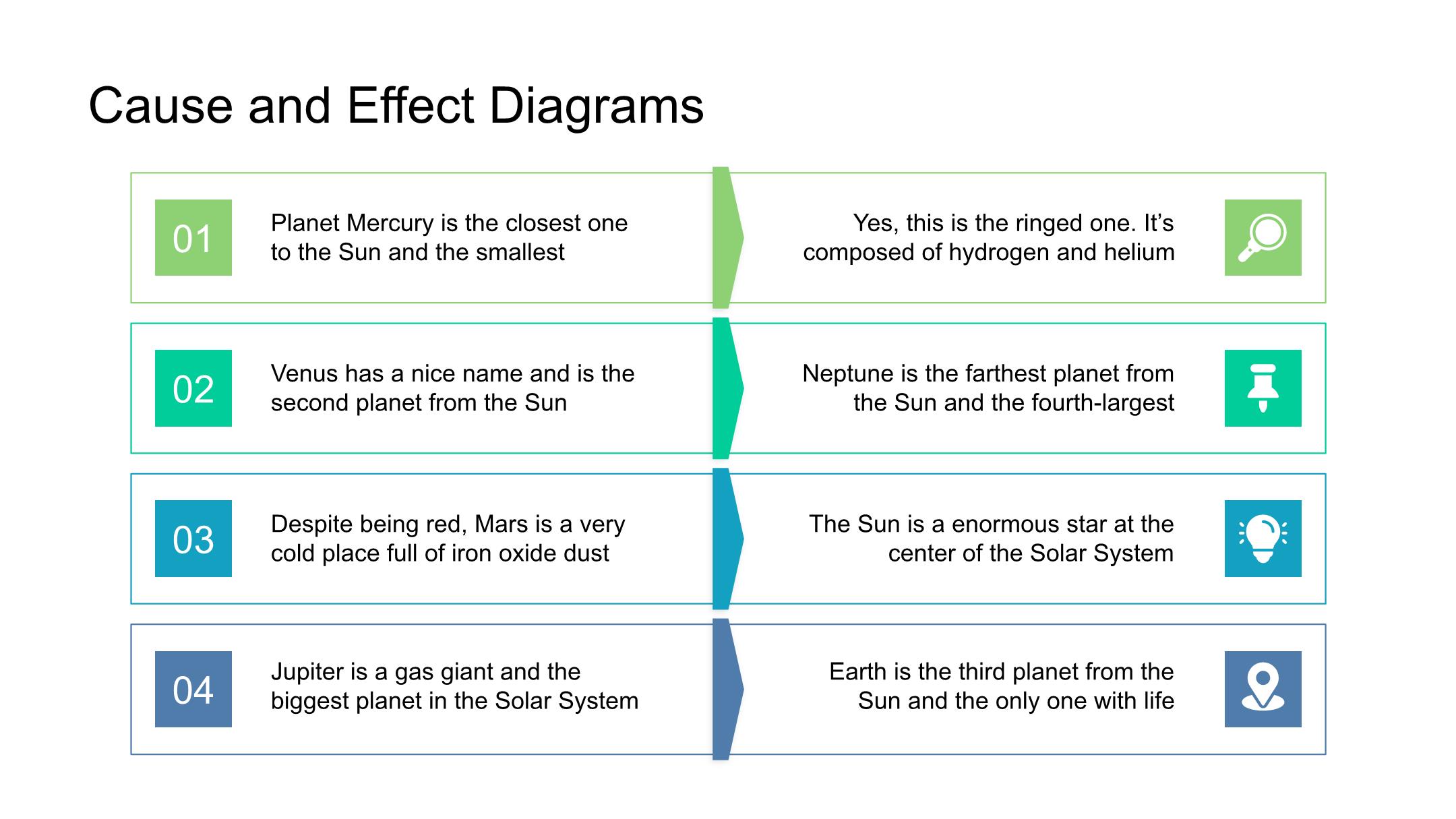 Cause and Effect Diagrams

01

Planet Mercury is the closest one to the Sun and the smallest

Yes, this is the ringed one. It's composed of hydrogen and helium

02

Venus has a nice name and is the second planet from the Sun

Neptune is the farthest planet from the Sun and the fourth-largest

03

Despite being red, Mars is a very cold place full of iron oxide dust

The Sun is a enormous star at the center of the Solar System

04

Jupiter is a gas giant and the biggest planet in the Solar System

Earth is the third planet from the Sun and the only one with life